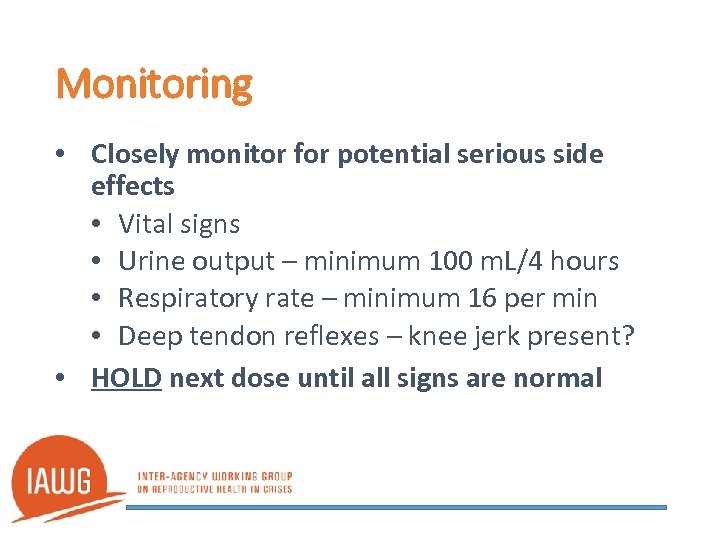 Monitoring

• Closely monitor for potential serious side effects
  • Vital signs
  • Urine output – minimum 100 mL/4 hours
  • Respiratory rate – minimum 16 per min
  • Deep tendon reflexes – knee jerk present?
• HOLD next dose until all signs are normal

IAWG
INTER-AGENCY WORKING GROUP
ON REPRODUCTIVE HEALTH IN CRISES